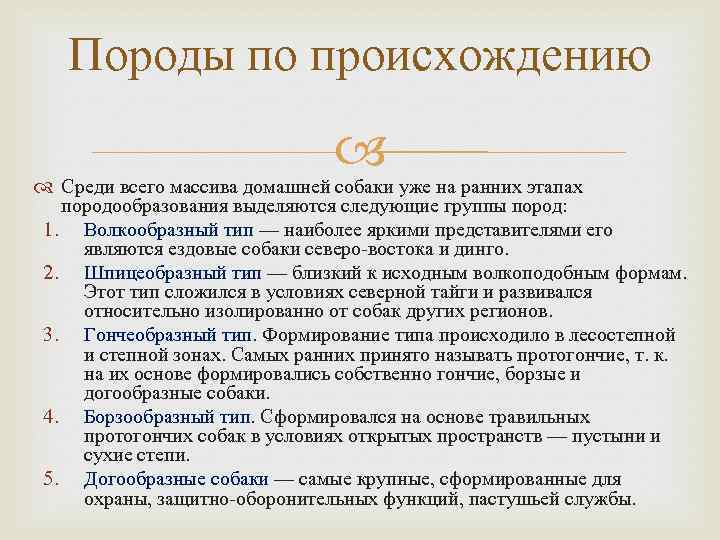 Породы по происхождению

Среди всего массива домашней собаки уже на ранних этапах породообразования выделяются следующие группы пород:

1. Волкообразный тип — наиболее яркими представителями его являются ездовые собаки северо-востока и динго.
2. Шпицеобразный тип — близкий к исходным волкоподобным формам. Этот тип сложился в условиях северной тайги и развивался относительно изолированно от собак других регионов.
3. Гончеобразный тип. Формирование типа происходило в лесостепной и степной зонах. Самых ранних принято называть протогончие, т. к. на их основе формировались собственно гончие, борзые и догообразные собаки.
4. Борзообразный тип. Сформировался на основе травильных протогончих собак в условиях открытых пространств — пустыни и сухие степи.
5. Догообразные собаки — самые крупные, сформированные для охраны, защитно-оборонительных функций, пастушьей службы.